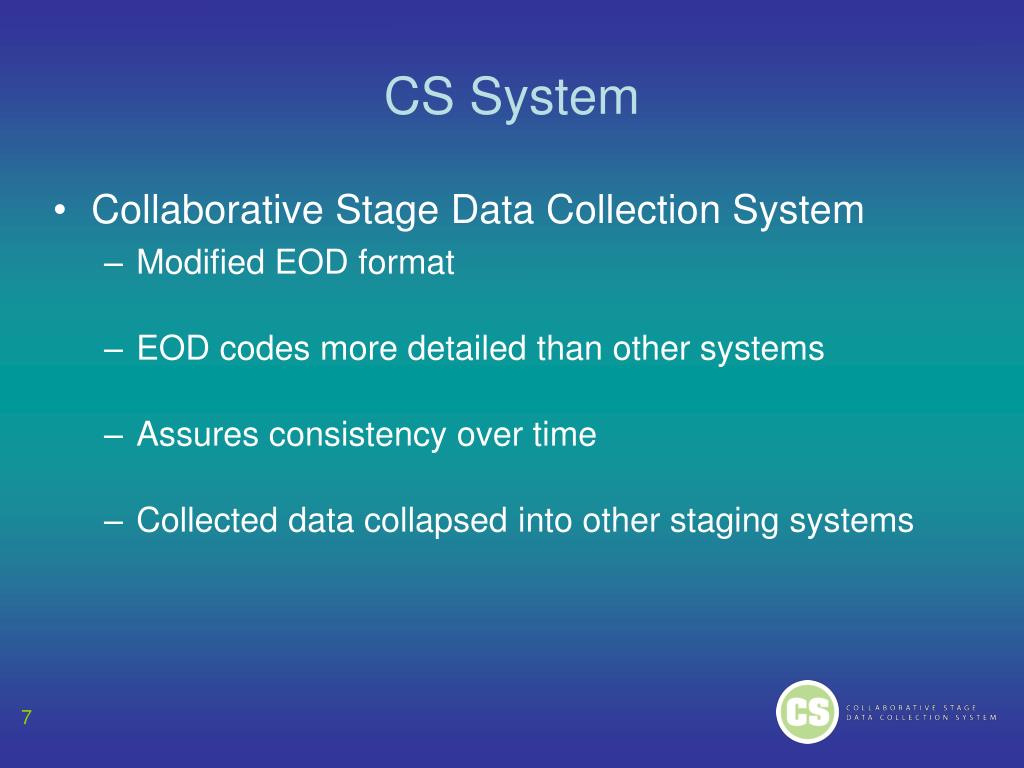 CS System

• Collaborative Stage Data Collection System
– Modified EOD format

– EOD codes more detailed than other systems

– Assures consistency over time

– Collected data collapsed into other staging systems

7

CS COLLABORATIVE STAGE DATA COLLECTION SYSTEM